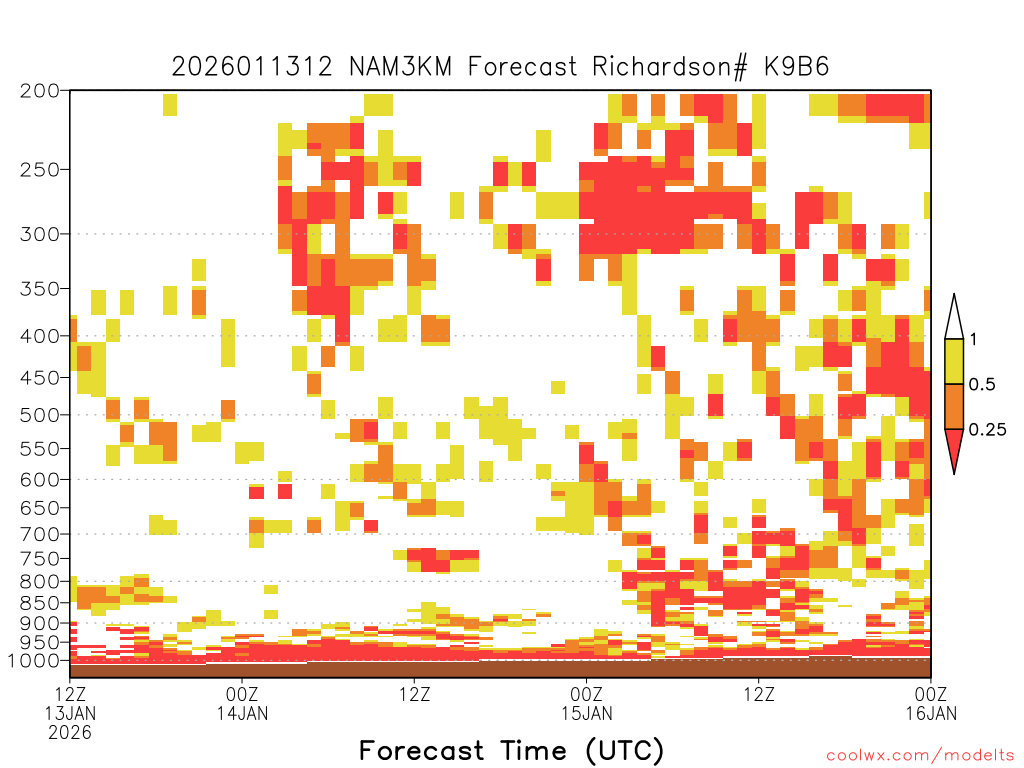 2026011312 NAM3KM Forecast Richardson# K9B6

200
250
300
350
400
450
500
550
600
650
700
750
800
850
900
950
1000

1
0.5
0.25

12Z
13JAN
2026
00Z
14JAN
12Z
00Z
15JAN
12Z
00Z
16JAN

Forecast Time (UTC)

coolwx.com/modelts